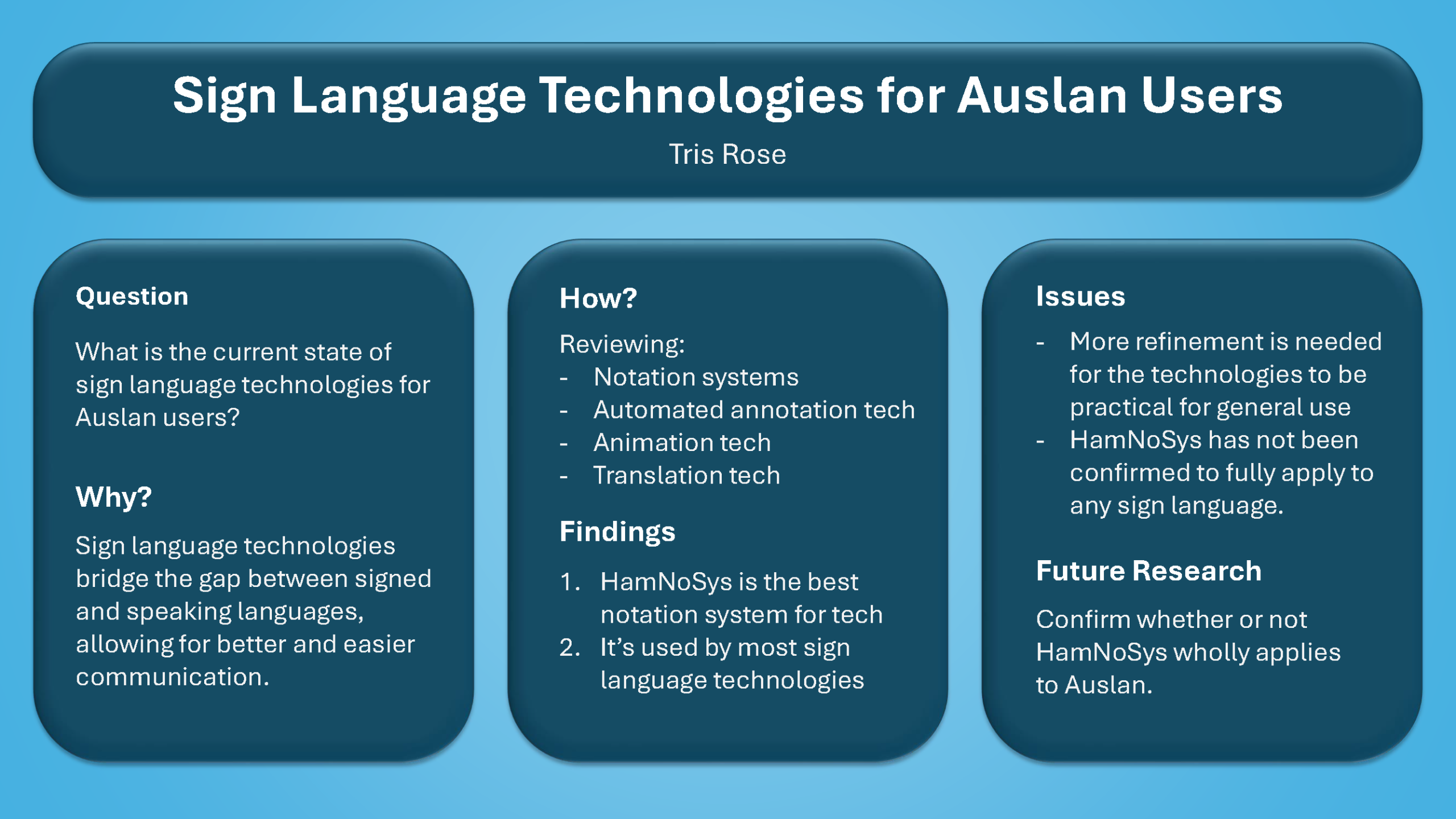 Sign Language Technologies for Auslan Users

Tris Rose

Question

What is the current state of sign language technologies for Auslan users?

Why?

Sign language technologies bridge the gap between signed and speaking languages, allowing for better and easier communication.

How?

Reviewing:
- Notation systems
- Automated annotation tech
- Animation tech
- Translation tech

Findings

1. HamNoSys is the best notation system for tech
2. It's used by most sign language technologies

Issues

- More refinement is needed for the technologies to be practical for general use
- HamNoSys has not been confirmed to fully apply to any sign language.

Future Research

Confirm whether or not HamNoSys wholly applies to Auslan.